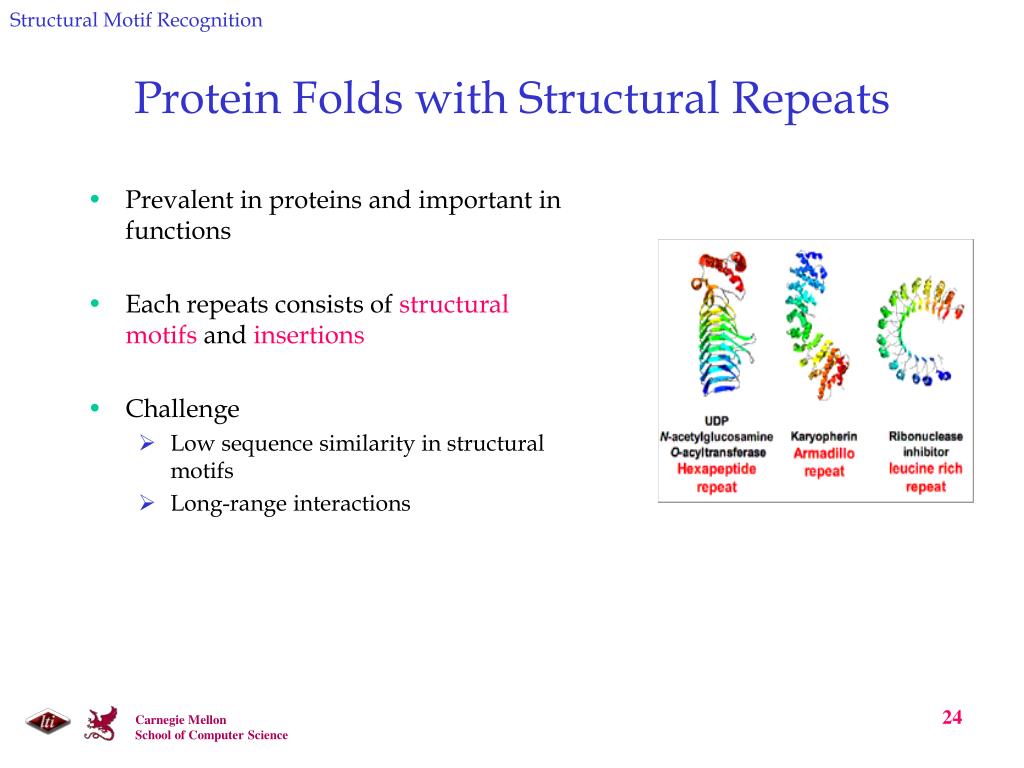 Structural Motif Recognition

Protein Folds with Structural Repeats

• Prevalent in proteins and important in functions

• Each repeats consists of structural motifs and insertions

• Challenge
➢ Low sequence similarity in structural motifs
➢ Long-range interactions

UDP
N-acetylglucosamine
O-acyltransferase
Hexapeptide repeat

Karyopherin
Armadillo repeat

Ribonuclease inhibitor
leucine rich repeat

lti

Carnegie Mellon
School of Computer Science

24